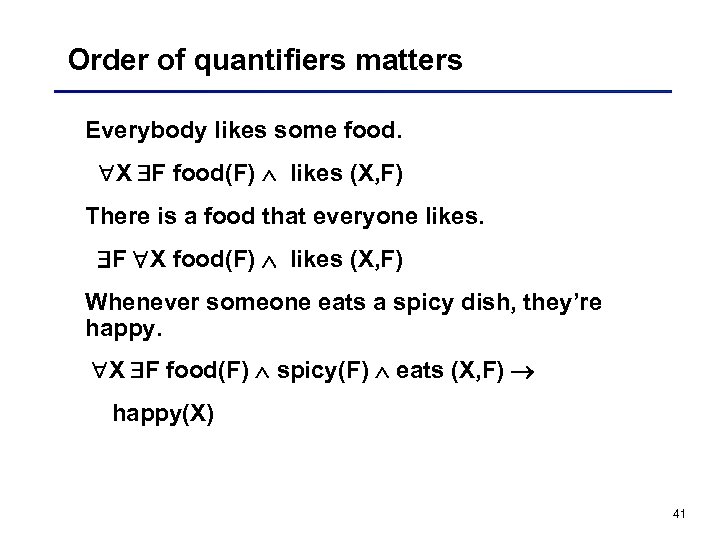 Order of quantifiers matters

Everybody likes some food.

$\forall X \exists F$ food(F) $\wedge$ likes (X,F)

There is a food that everyone likes.

$\exists F \forall X$ food(F) $\wedge$ likes (X,F)

Whenever someone eats a spicy dish, they're happy.

$\forall X \exists F$ food(F) $\wedge$ spicy(F) $\wedge$ eats (X,F) $\rightarrow$

happy(X)

41